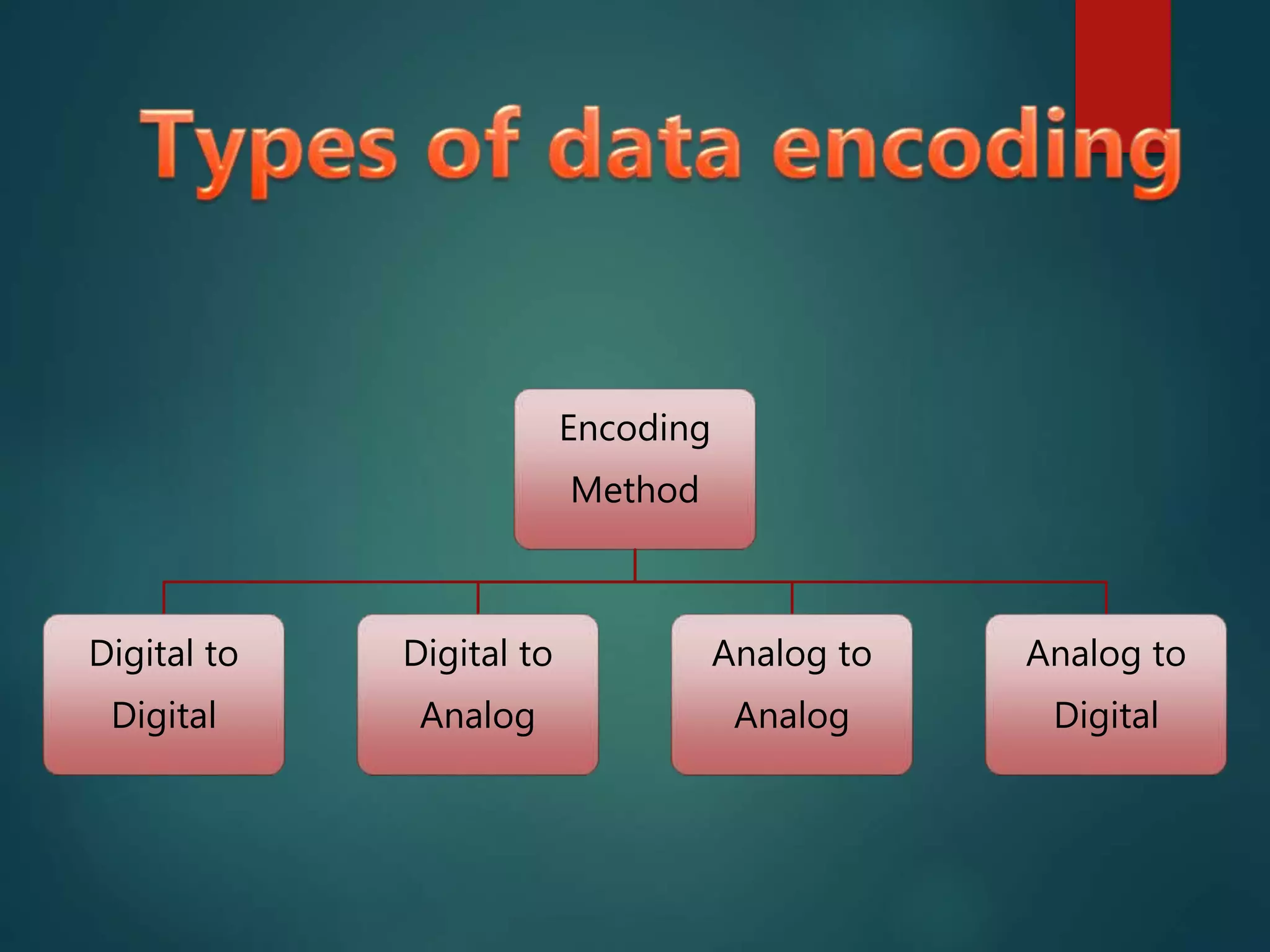 Types of data encoding

Encoding Method

Digital to Digital

Digital to Analog

Analog to Analog

Analog to Digital